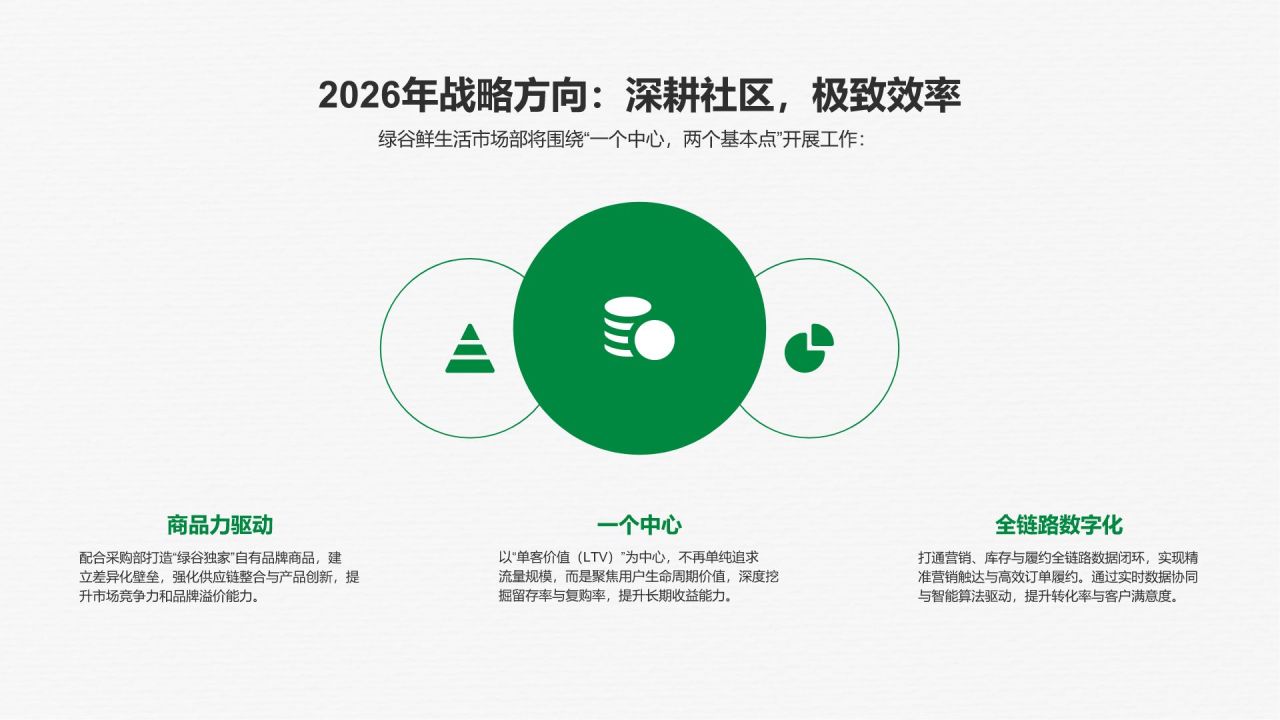 2026年战略方向：深耕社区，极致效率

绿谷鲜生活市场部将围绕“一个中心，两个基本点”开展工作：

商品力驱动

配合采购部打造“绿谷独家”自有品牌商品，建立差异化壁垒，强化供应链整合与产品创新，提升市场竞争力和品牌溢价能力。

一个中心

以“单客价值（LTV）”为中心，不再单纯追求流量规模，而是聚焦用户生命周期价值，深度挖掘留存率与复购率，提升长期收益能力。

全链路数字化

打通营销、库存与履约全链路数据闭环，实现精准营销触达与高效订单履约。通过实时数据协同与智能算法驱动，提升转化率与客户满意度。